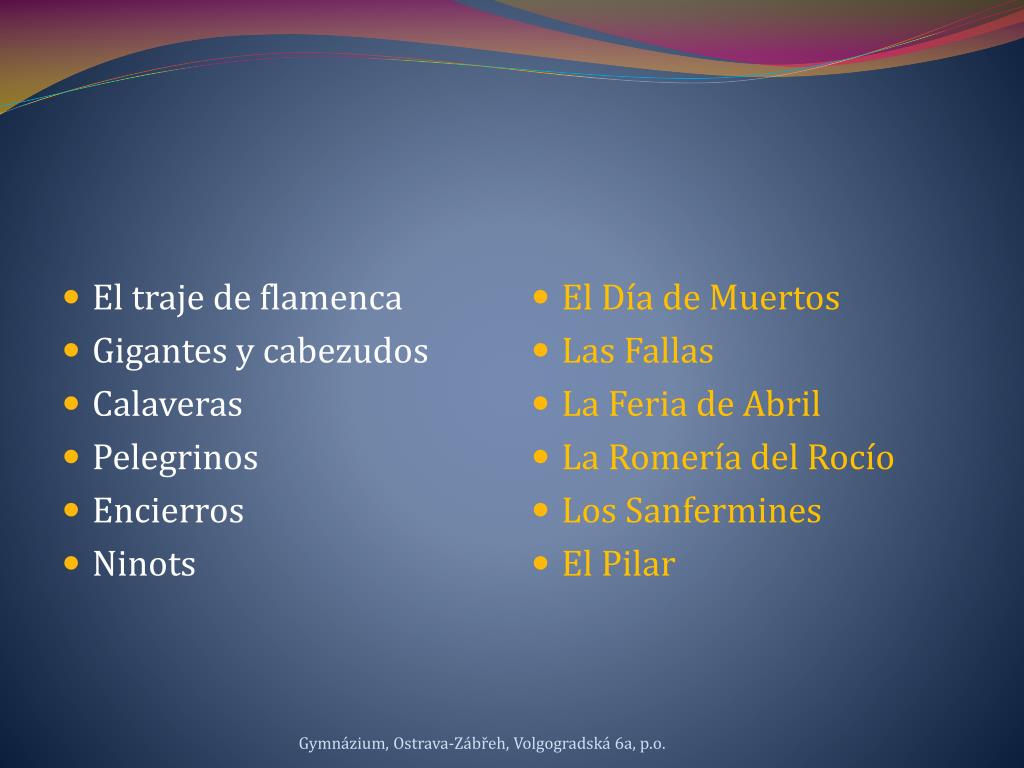 - El traje de flamenca
- Gigantes y cabezudos
- Calaveras
- Pelegrinos
- Encierros
- Ninots

- El Día de Muertos
- Las Fallas
- La Feria de Abril
- La Romería del Rocío
- Los Sanfermines
- El Pilar

Gymnázium, Ostrava-Zábřeh, Volgogradská 6a, p.o.